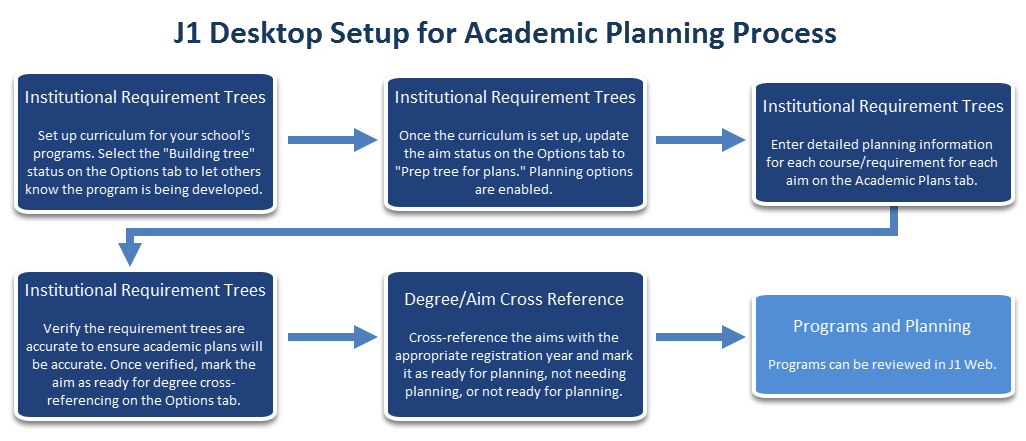 J1 Desktop Setup for Academic Planning Process

Institutional Requirement Trees

Set up curriculum for your school's programs. Select the "Building tree" status on the Options tab to let others know the program is being developed.

Institutional Requirement Trees

Once the curriculum is set up, update the aim status on the Options tab to "Prep tree for plans." Planning options are enabled.

Institutional Requirement Trees

Enter detailed planning information for each course/requirement for each aim on the Academic Plans tab.

Institutional Requirement Trees

Verify the requirement trees are accurate to ensure academic plans will be accurate. Once verified, mark the aim as ready for degree cross-referencing on the Options tab.

Degree/Aim Cross Reference

Cross-reference the aims with the appropriate registration year and mark it as ready for planning, not needing planning, or not ready for planning.

Programs and Planning

Programs can be reviewed in J1 Web.